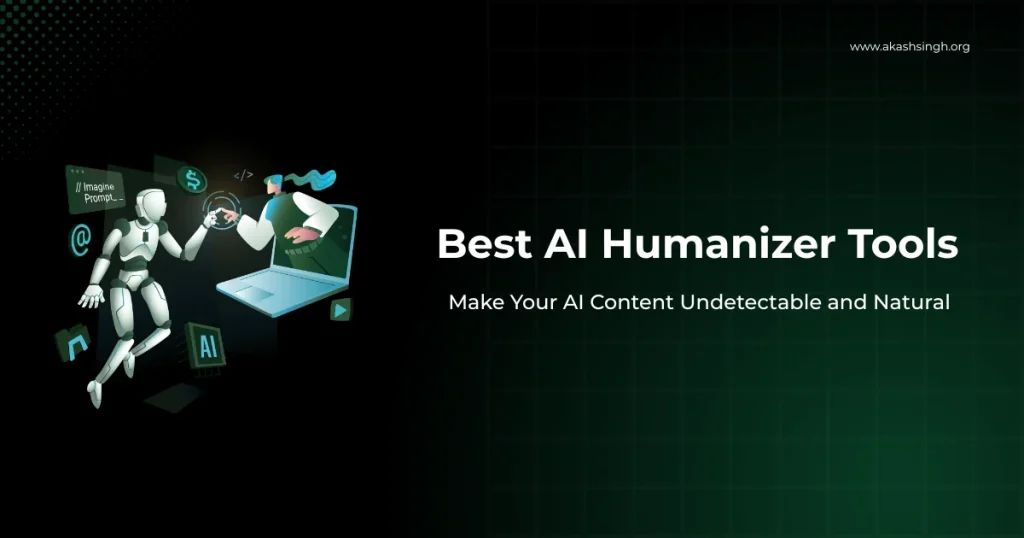 www.akashsingh.org

// Imagine Prompt_

$

</>

@

AI

Best AI Humanizer Tools

Make Your AI Content Undetectable and Natural